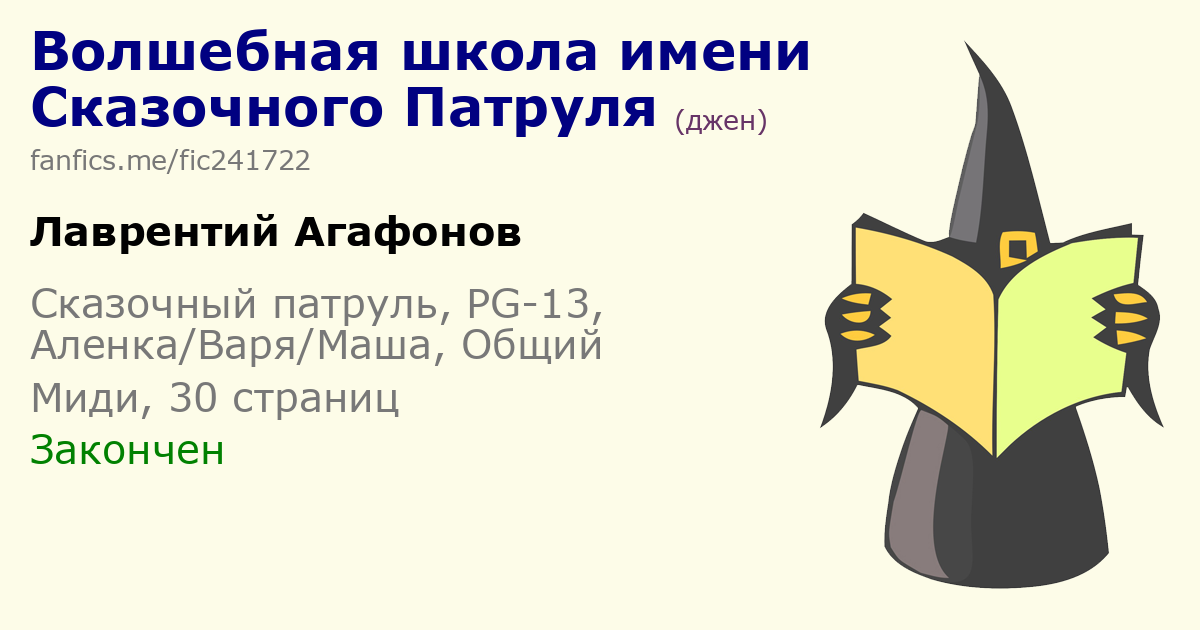 Волшебная школа имени Сказочного Патруля (джен)

fanfics.me/fic241722

Лаврентий Агафонов

Сказочный патруль, PG-13, Аленка/Варя/Маша, Общий

Миди, 30 страниц

Закончен